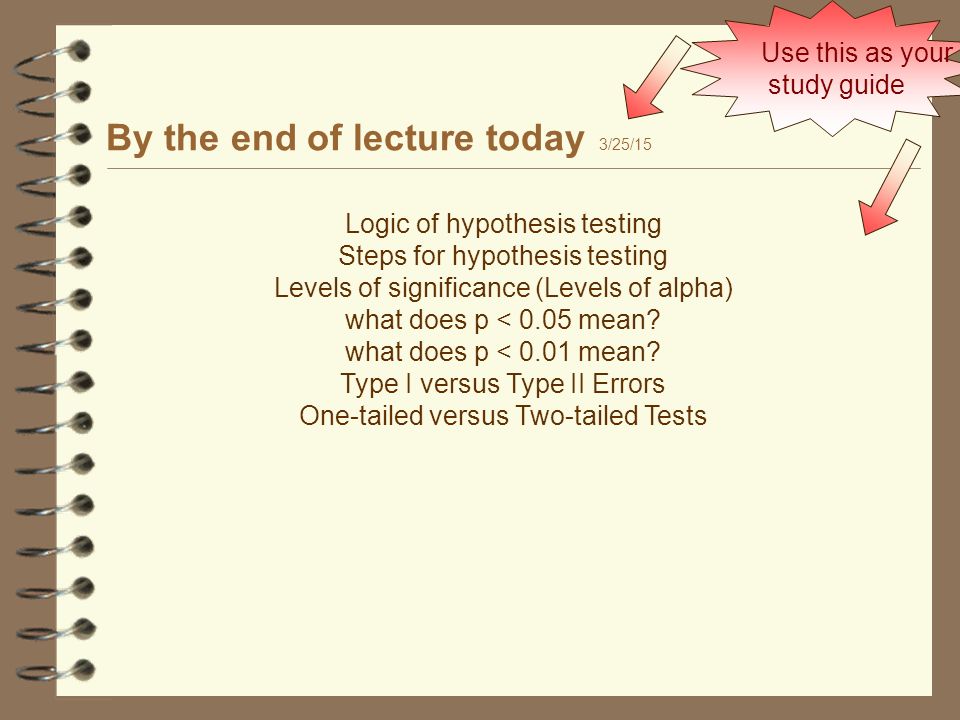 Use this as your study guide

By the end of lecture today 3/25/15

Logic of hypothesis testing
Steps for hypothesis testing
Levels of significance (Levels of alpha)
what does p < 0.05 mean?
what does p < 0.01 mean?
Type I versus Type II Errors
One-tailed versus Two-tailed Tests